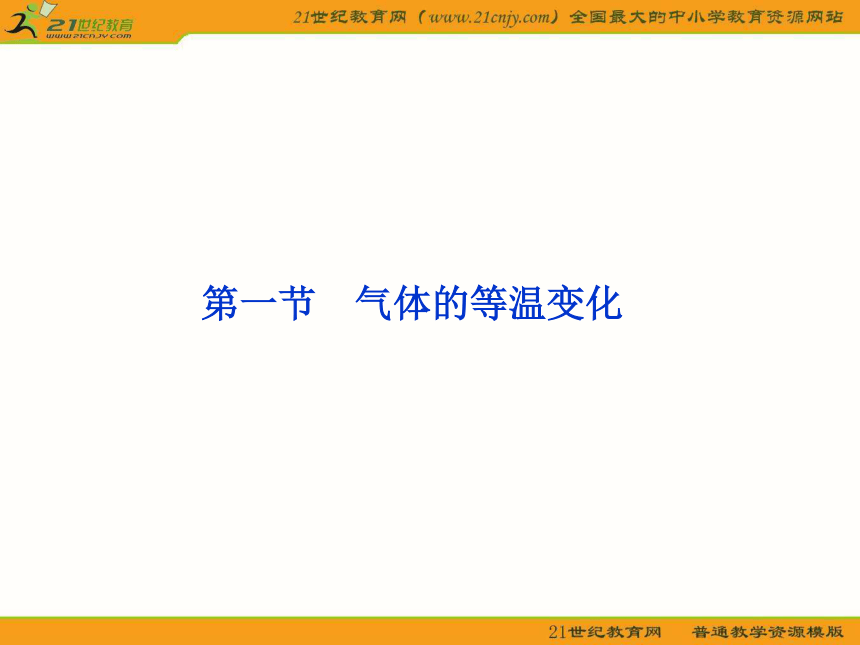 21世纪教育
www.21cnjy.com

21世纪教育网（www.21cnjy.com）全国最大的中小学教育资源网站

第一节　气体的等温变化

21世纪教育网　普通教学资源模版